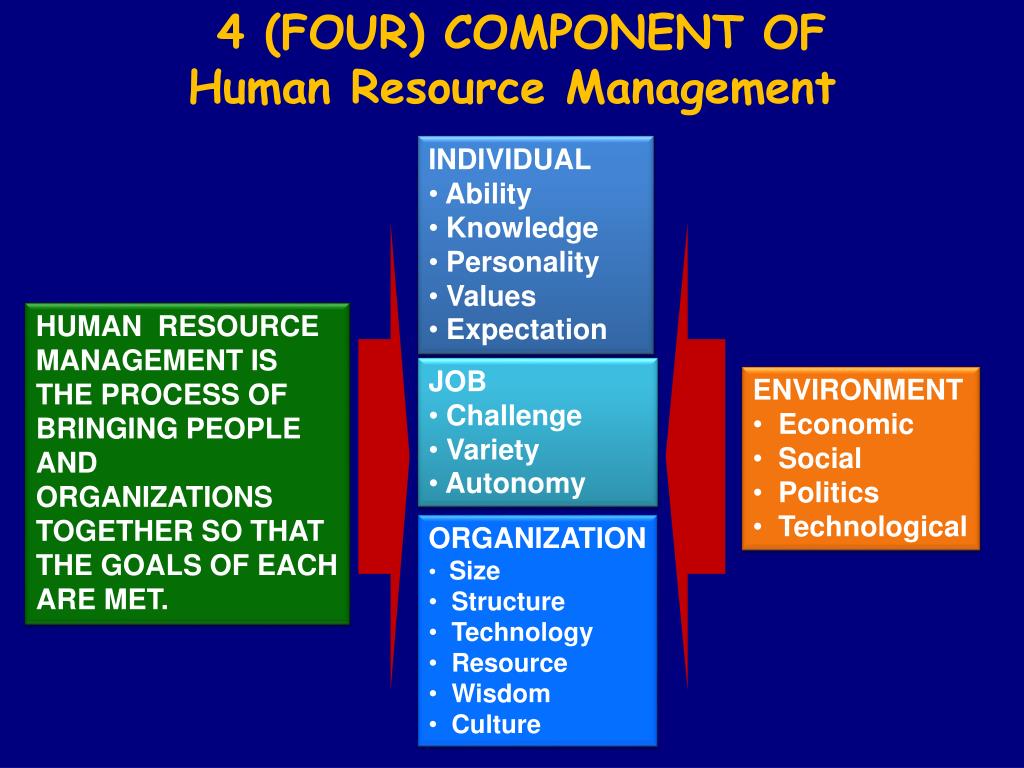 4 (FOUR) COMPONENT OF
Human Resource Management

HUMAN RESOURCE MANAGEMENT IS THE PROCESS OF BRINGING PEOPLE AND ORGANIZATIONS TOGETHER SO THAT THE GOALS OF EACH ARE MET.

INDIVIDUAL
• Ability
• Knowledge
• Personality
• Values
• Expectation

JOB
• Challenge
• Variety
• Autonomy

ORGANIZATION
• Size
• Structure
• Technology
• Resource
• Wisdom
• Culture

ENVIRONMENT
• Economic
• Social
• Politics
• Technological